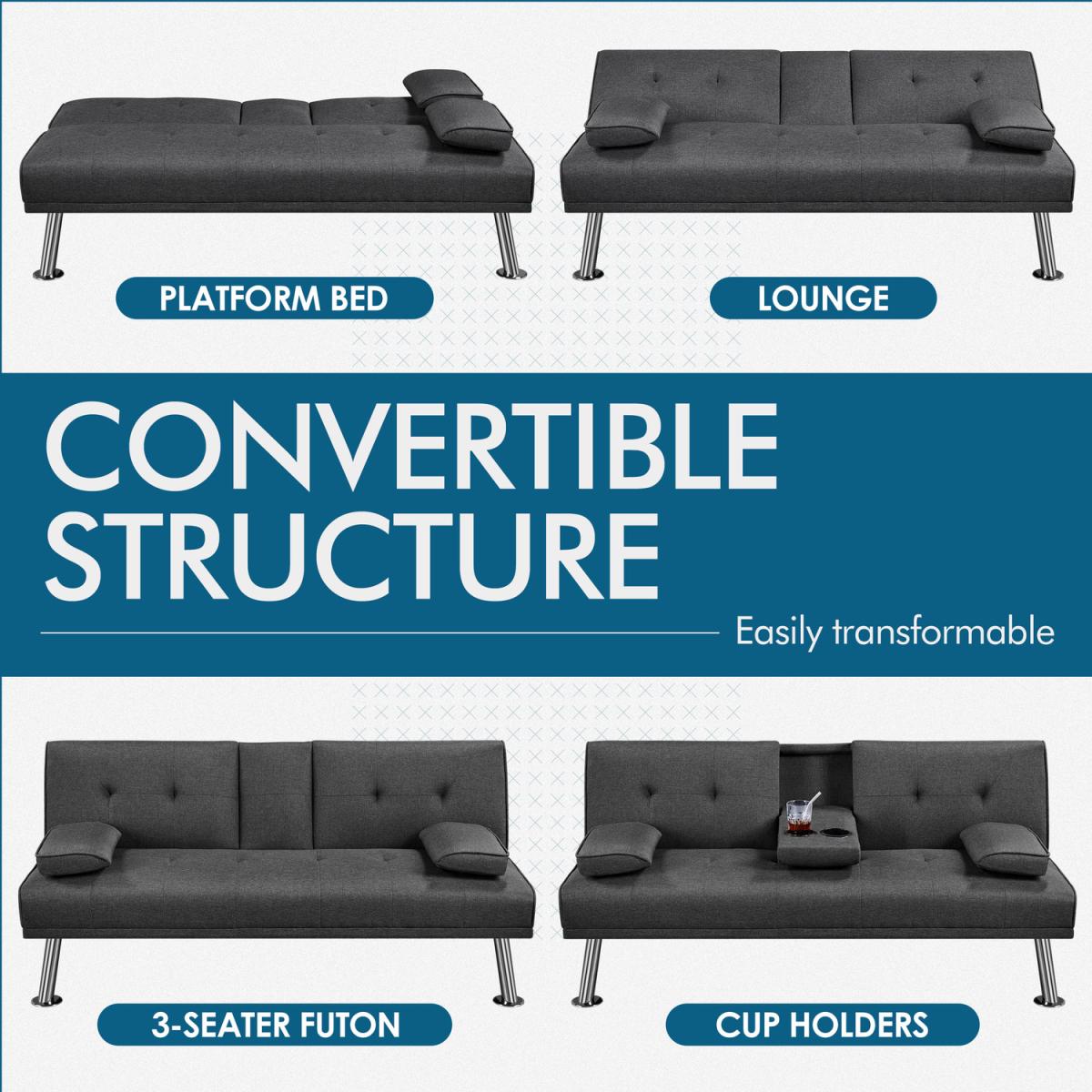 PLATFORM BED

LOUNGE

CONVERTIBLE STRUCTURE

Easily transformable

3-SEATER FUTON

CUP HOLDERS